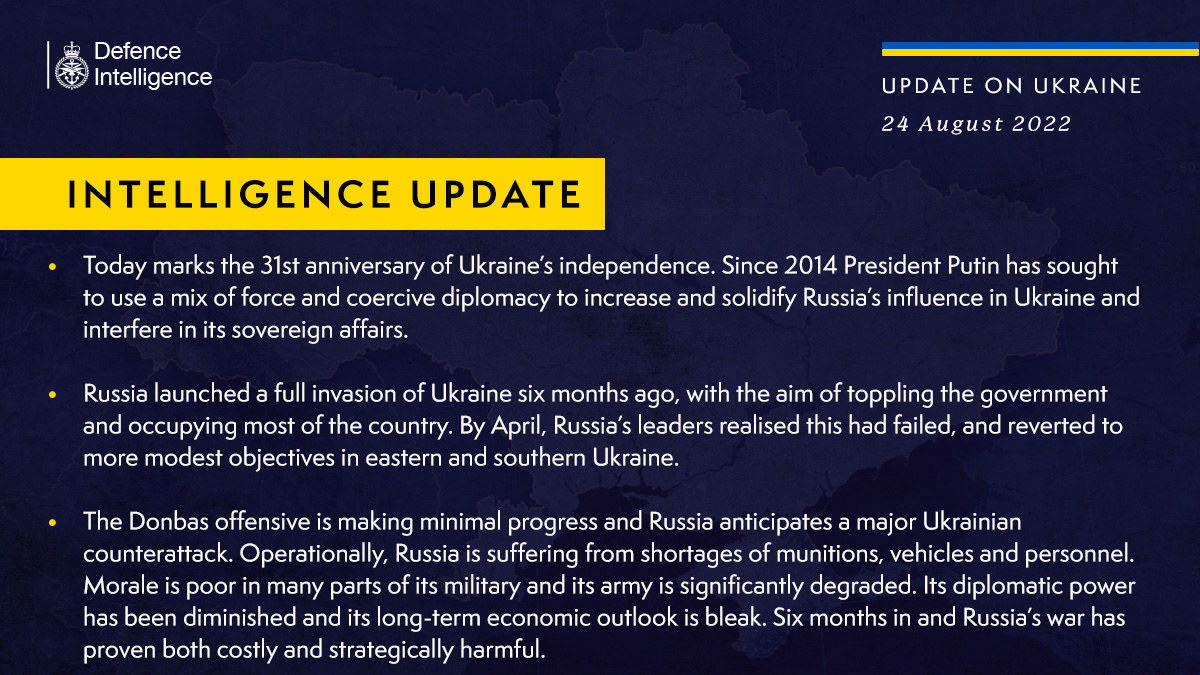 Defence Intelligence

UPDATE ON UKRAINE

24 August 2022

INTELLIGENCE UPDATE

• Today marks the 31st anniversary of Ukraine's independence. Since 2014 President Putin has sought to use a mix of force and coercive diplomacy to increase and solidify Russia's influence in Ukraine and interfere in its sovereign affairs.

• Russia launched a full invasion of Ukraine six months ago, with the aim of toppling the government and occupying most of the country. By April, Russia's leaders realised this had failed, and reverted to more modest objectives in eastern and southern Ukraine.

• The Donbas offensive is making minimal progress and Russia anticipates a major Ukrainian counterattack. Operationally, Russia is suffering from shortages of munitions, vehicles and personnel. Morale is poor in many parts of its military and its army is significantly degraded. Its diplomatic power has been diminished and its long-term economic outlook is bleak. Six months in and Russia's war has proven both costly and strategically harmful.